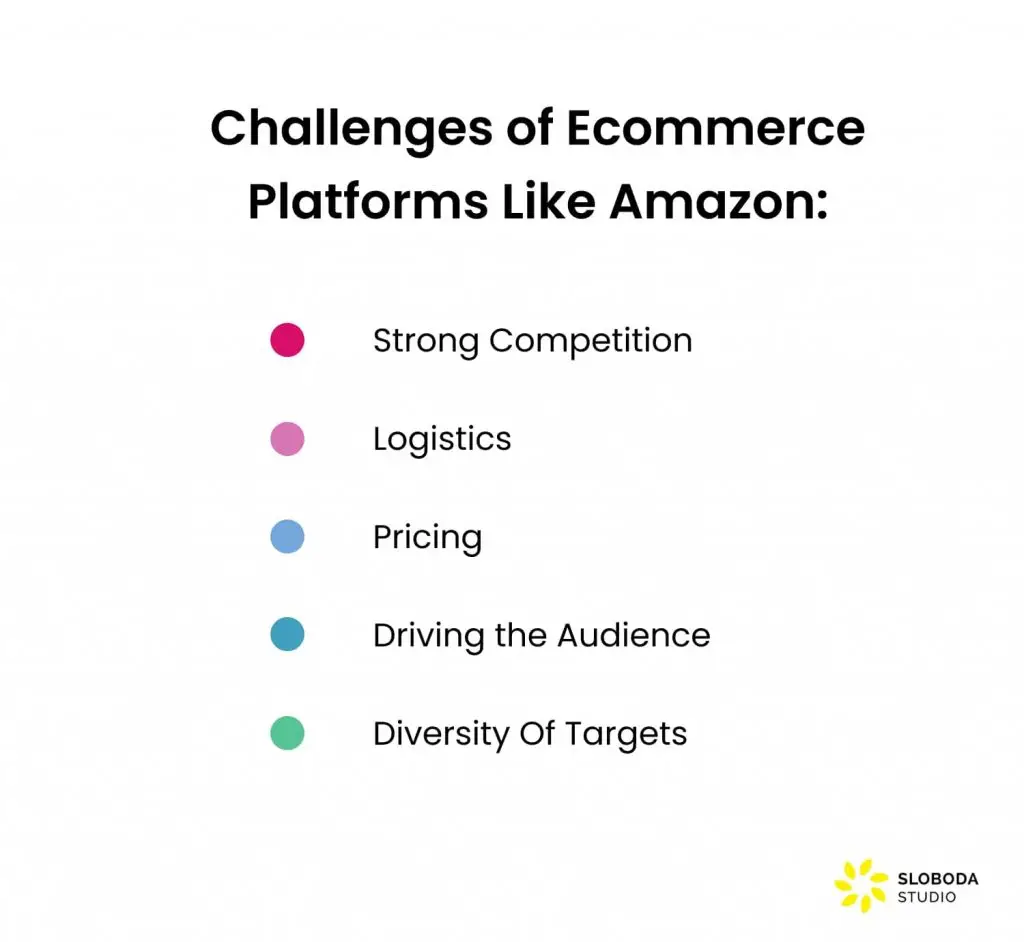 Challenges of Ecommerce Platforms Like Amazon:

Strong Competition

Logistics

Pricing

Driving the Audience

Diversity Of Targets

SLOBODA
STUDIO